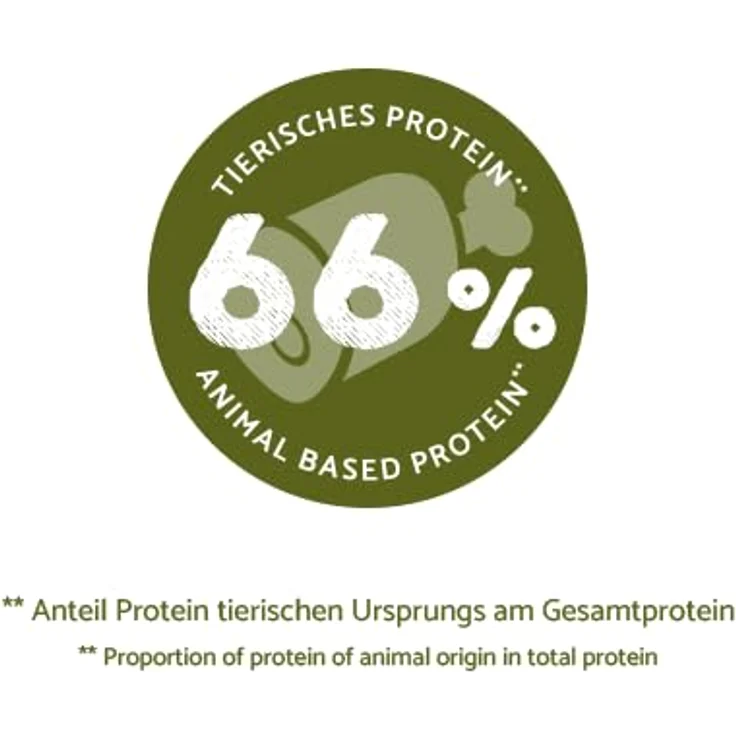 TIERISCHES PROTEIN**

66%

ANIMAL BASED PROTEIN**

** Anteil Protein tierischen Ursprungs am Gesamtprotein

** Proportion of protein of animal origin in total protein